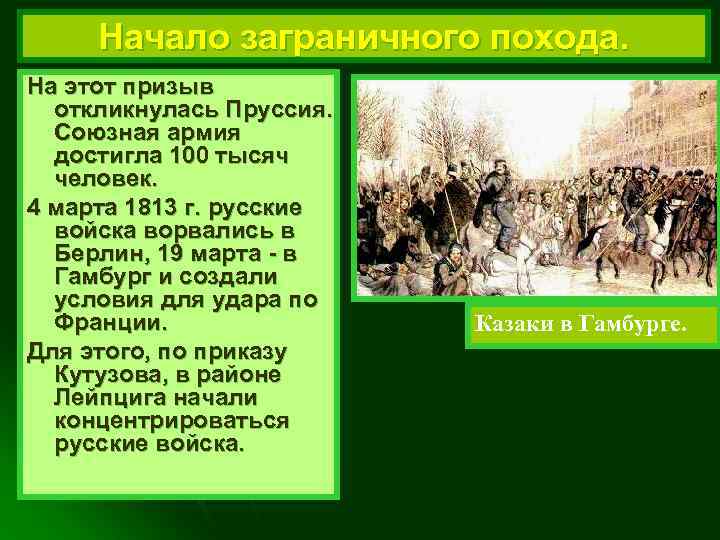 Начало заграничного похода.

На этот призыв откликнулась Пруссия. Союзная армия достигла 100 тысяч человек.

4 марта 1813 г. русские войска ворвались в Берлин, 19 марта - в Гамбург и создали условия для удара по Франции.

Для этого, по приказу Кутузова, в районе Лейпцига начали концентрироваться русские войска.

Казаки в Гамбурге.